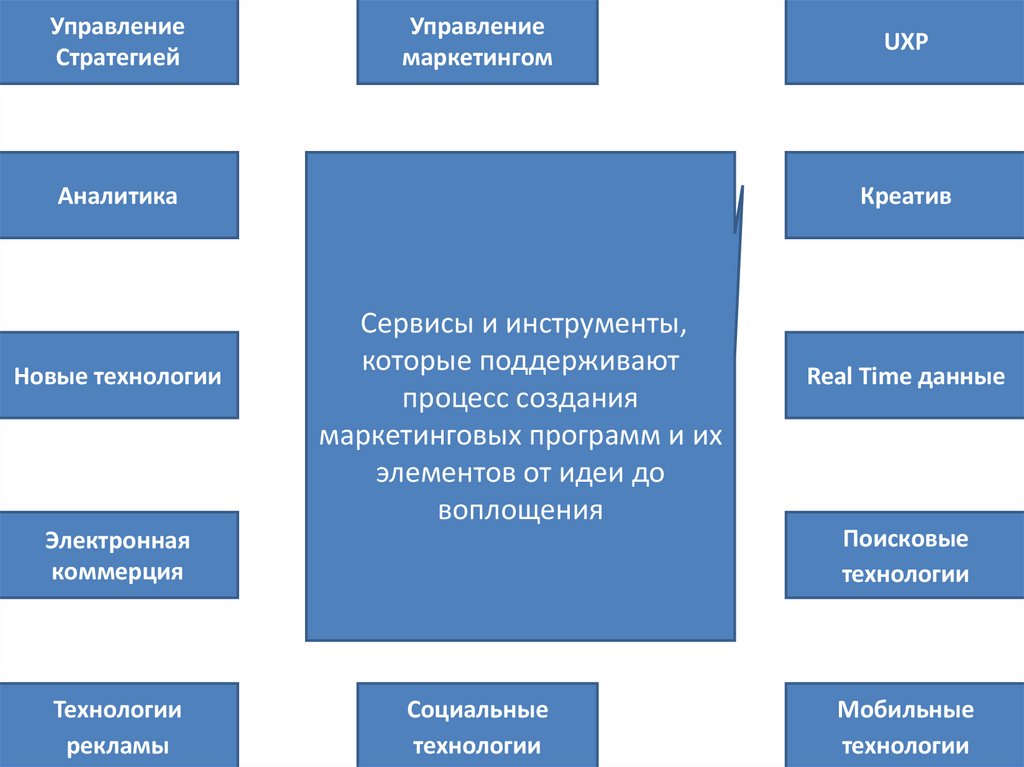 Управление Стратегией

Управление маркетингом

UXP

Аналитика

Сервисы и инструменты, которые поддерживают процесс создания маркетинговых программ и их элементов от идеи до воплощения

Креатив

Новые технологии

Real Time данные

Электронная коммерция

Поисковые технологии

Технологии рекламы

Социальные технологии

Мобильные технологии